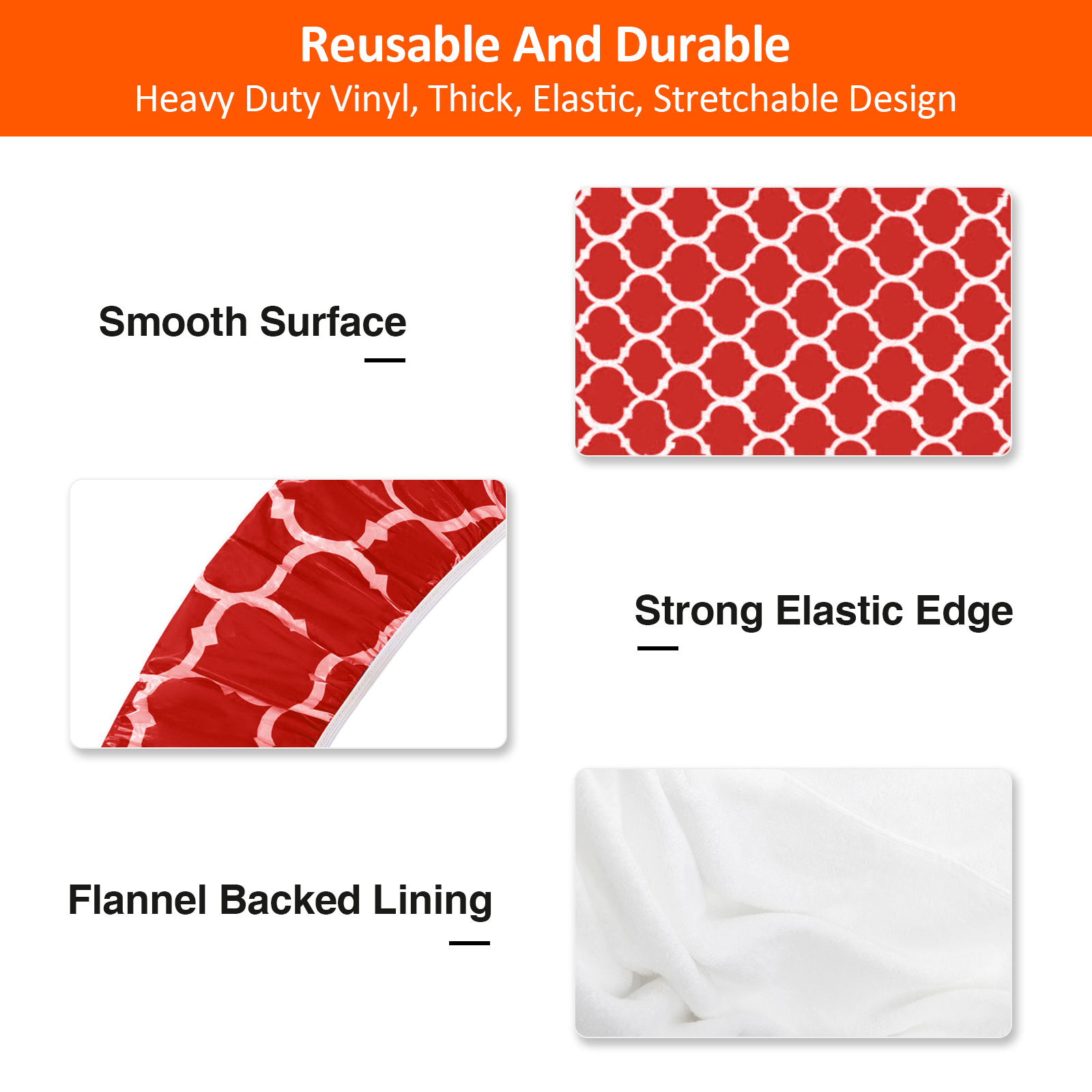 Reusable And Durable
Heavy Duty Vinyl, Thick, Elastic, Stretchable Design

Smooth Surface

Strong Elastic Edge

Flannel Backed Lining